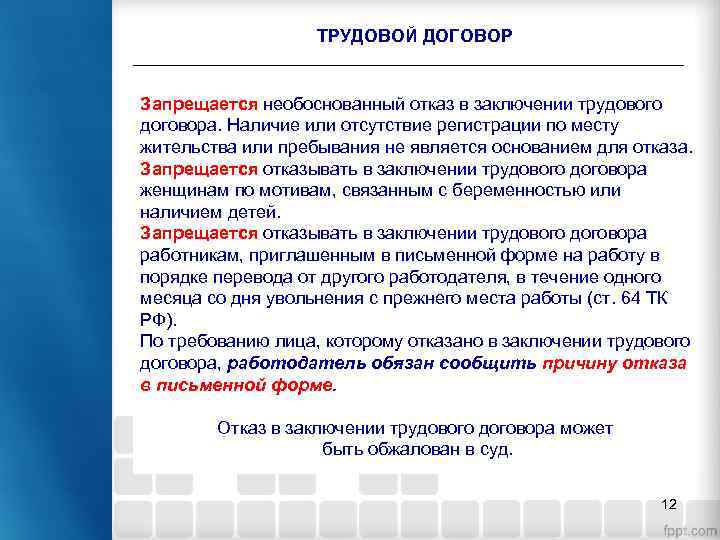 ТРУДОВОЙ ДОГОВОР

Запрещается необоснованный отказ в заключении трудового договора. Наличие или отсутствие регистрации по месту жительства или пребывания не является основанием для отказа.
Запрещается отказывать в заключении трудового договора женщинам по мотивам, связанным с беременностью или наличием детей.
Запрещается отказывать в заключении трудового договора работникам, приглашенным в письменной форме на работу в порядке перевода от другого работодателя, в течение одного месяца со дня увольнения с прежнего места работы (ст. 64 ТК РФ).
По требованию лица, которому отказано в заключении трудового договора, работодатель обязан сообщить причину отказа в письменной форме.

Отказ в заключении трудового договора может быть обжалован в суд.

12

fppt.com